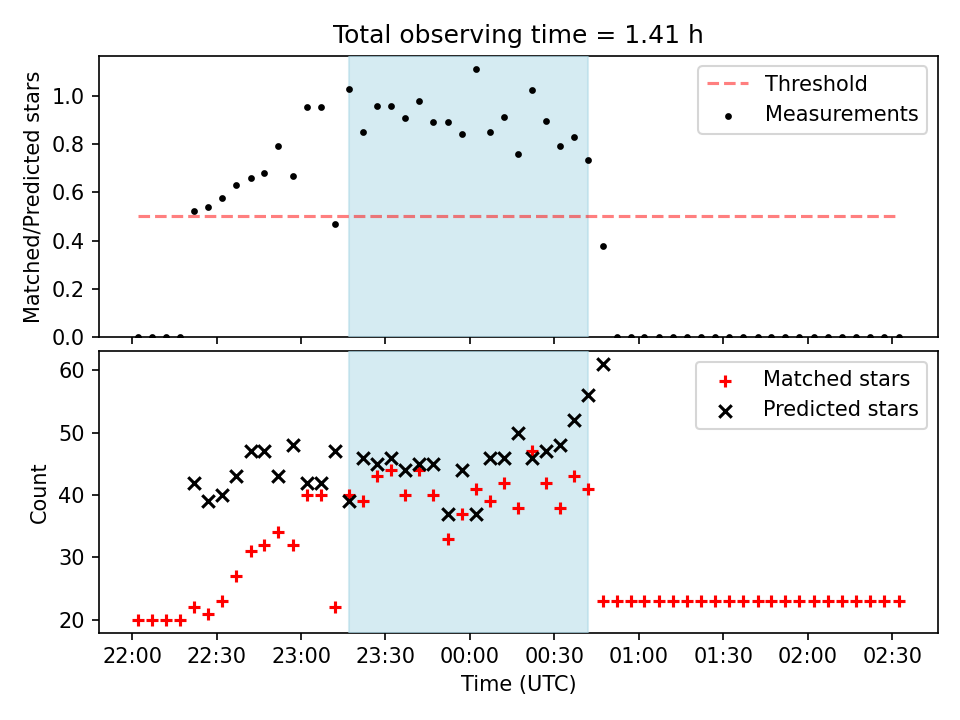 Total observing time = 1.41 h

Matched/Predicted stars

1.0
0.8
0.6
0.4
0.2
0.0

Threshold
Measurements

Count

60
50
40
30
20

Matched stars
Predicted stars

22:00
22:30
23:00
23:30
00:00
00:30
01:00
01:30
02:00
02:30

Time (UTC)